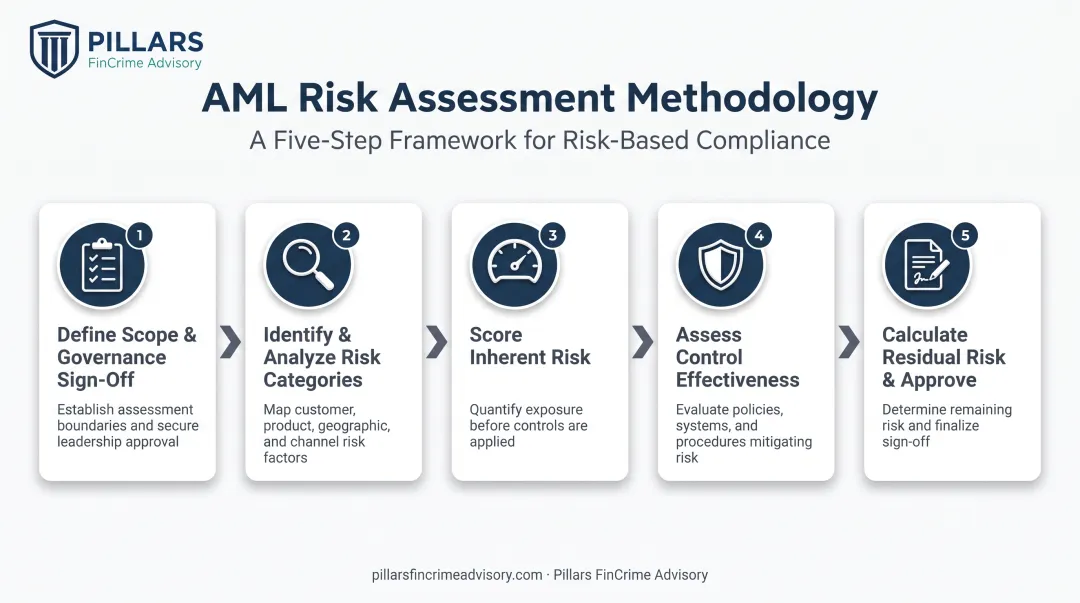 PILLARS
FinCrime Advisory

AML Risk Assessment Methodology
A Five-Step Framework for Risk-Based Compliance

1
Define Scope & Governance Sign-Off
Establish assessment boundaries and secure leadership approval

2
Identify & Analyze Risk Categories
Map customer, product, geographic, and channel risk factors

3
Score Inherent Risk
Quantify exposure before controls are applied

4
Assess Control Effectiveness
Evaluate policies, systems, and procedures mitigating risk

5
Calculate Residual Risk & Approve
Determine remaining risk and finalize sign-off

pillarsfincrimeadvisory.com · Pillars FinCrime Advisory